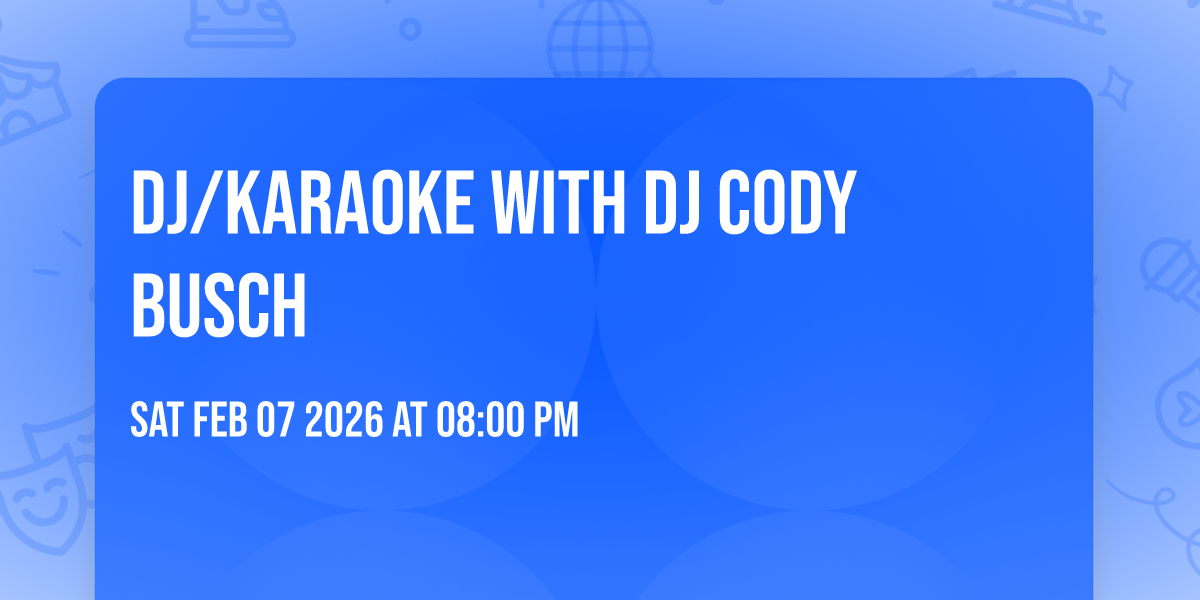 DJ/KARAOKE WITH DJ CODY BUSCH

SAT FEB 07 2026 AT 08:00 PM